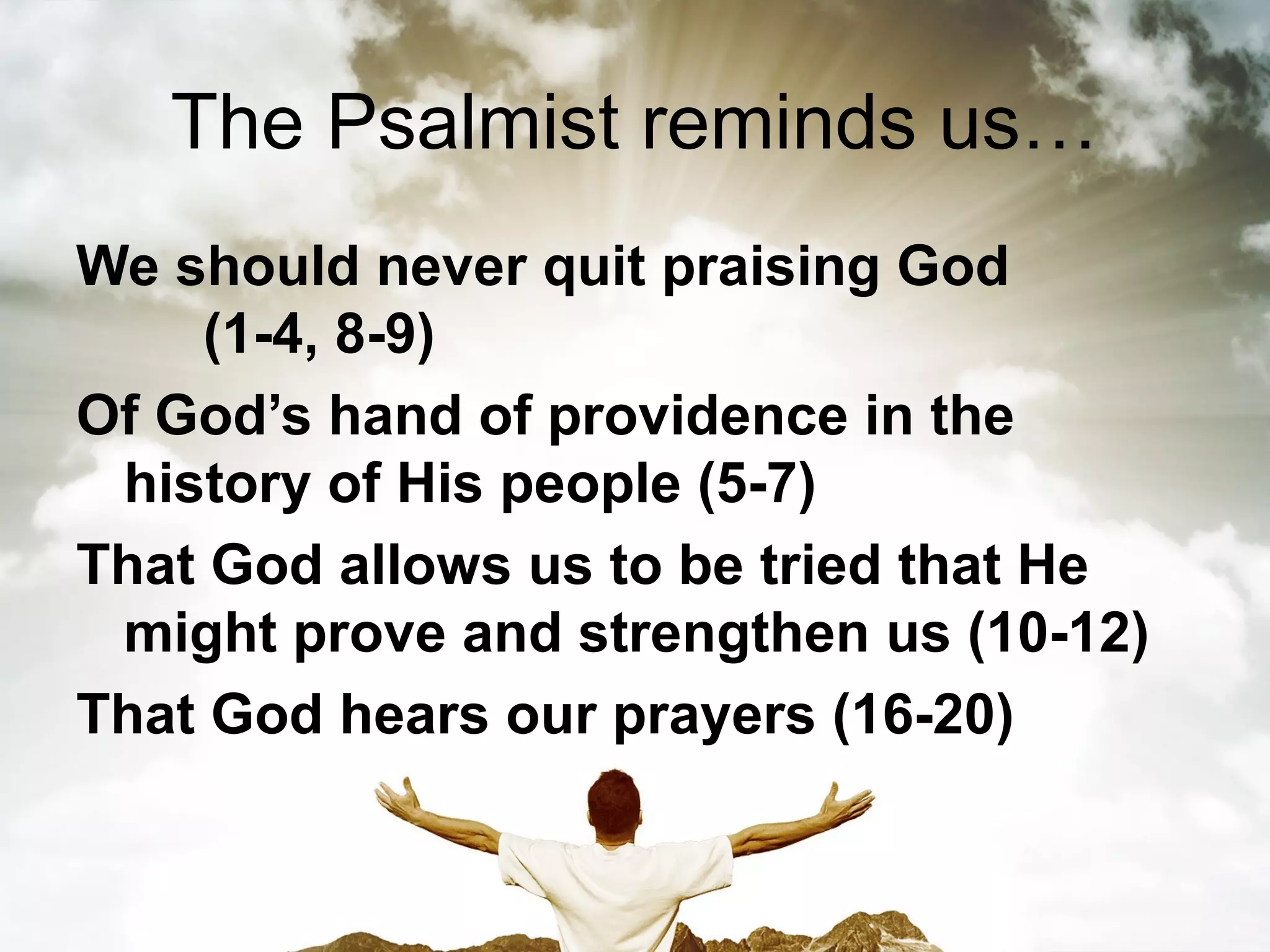 The Psalmist reminds us…

We should never quit praising God (1-4, 8-9)

Of God’s hand of providence in the history of His people (5-7)

That God allows us to be tried that He might prove and strengthen us (10-12)

That God hears our prayers (16-20)